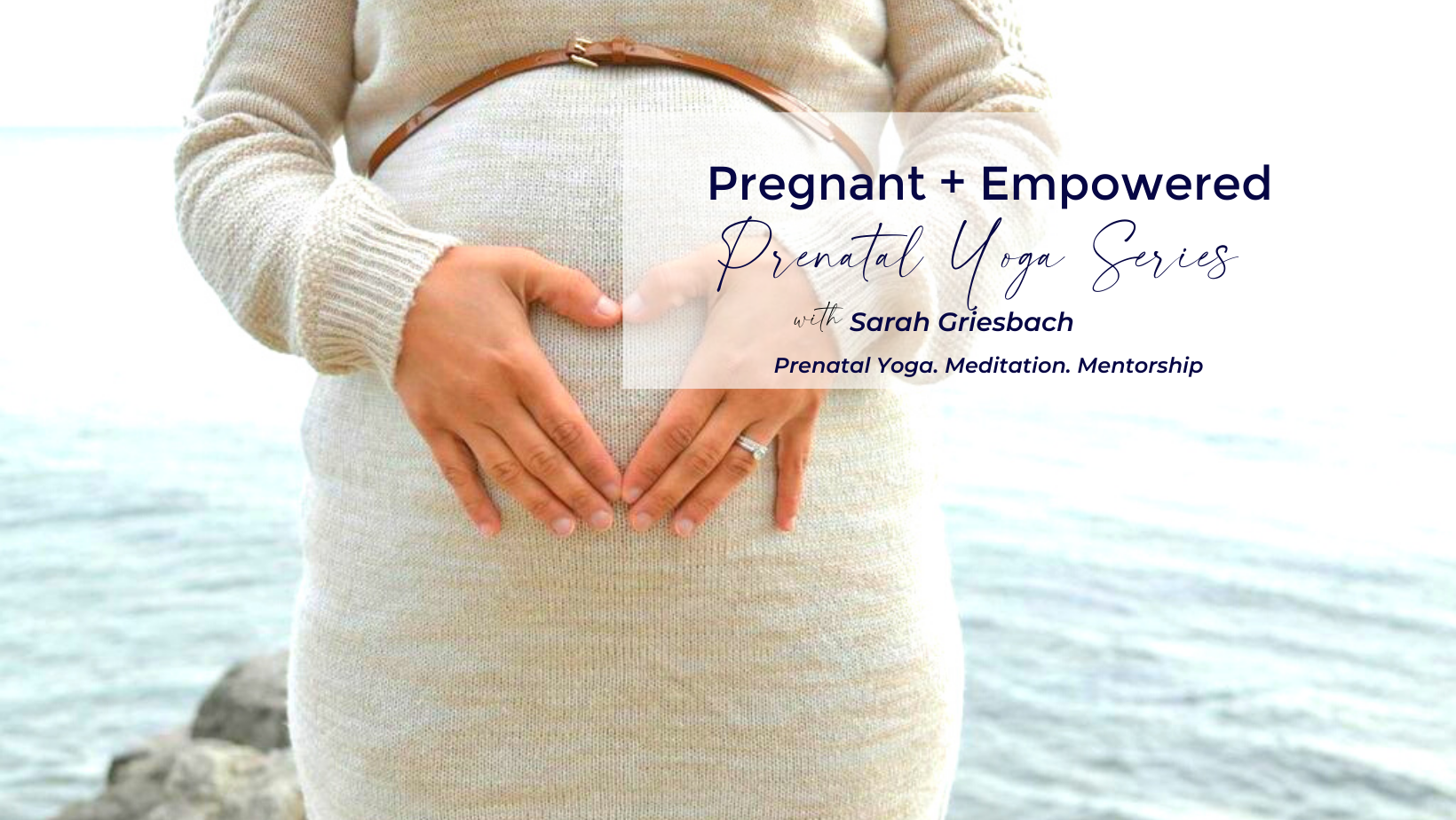 Pregnant + Empowered

Prenatal Yoga Series

with Sarah Griesbach

Prenatal Yoga. Meditation. Mentorship